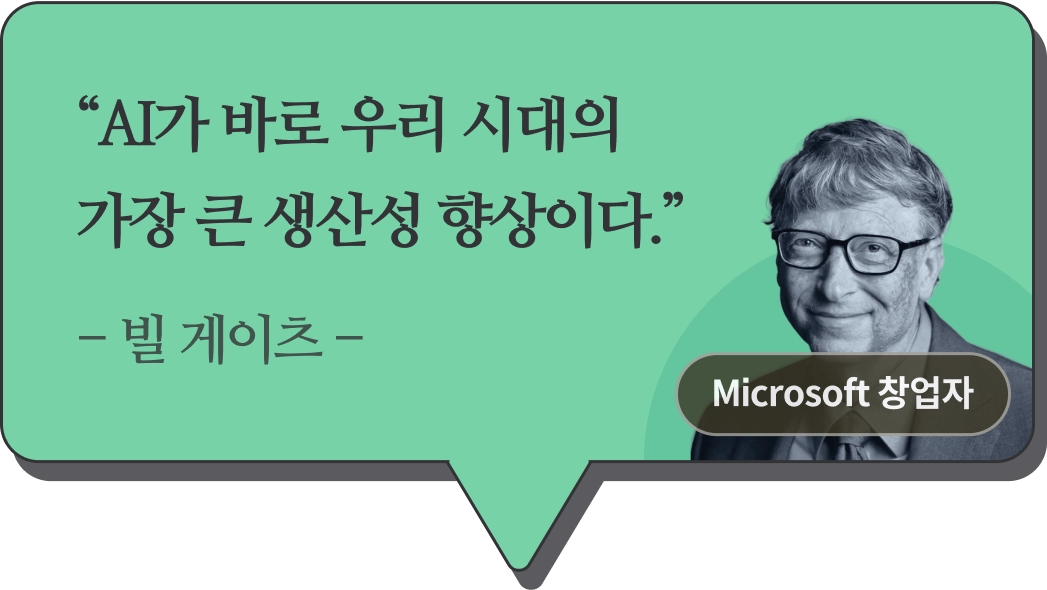 “AI가 바로 우리 시대의 가장 큰 생산성 향상이다.”

– 빌 게이츠 –

Microsoft 창업자